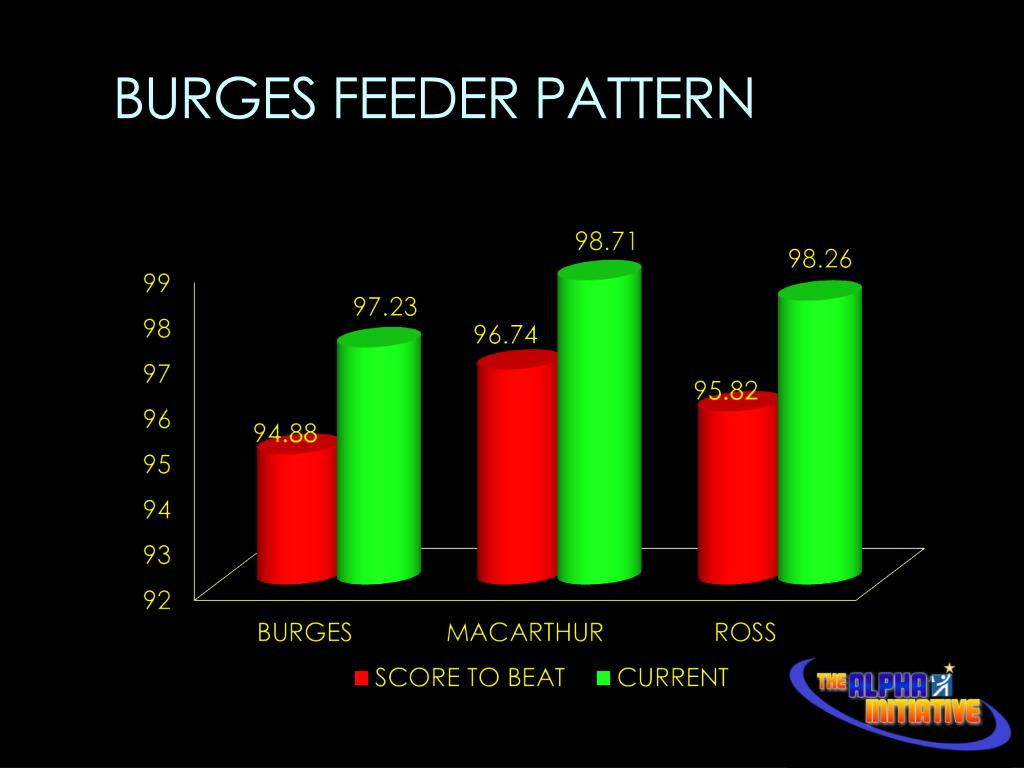 BURGES FEEDER PATTERN

99
98
97
96
95
94
93
92

94.88
97.23
96.74
98.71
95.82
98.26

BURGES
MACARTHUR
ROSS

SCORE TO BEAT
CURRENT

THE ALPHA INITIATIVE